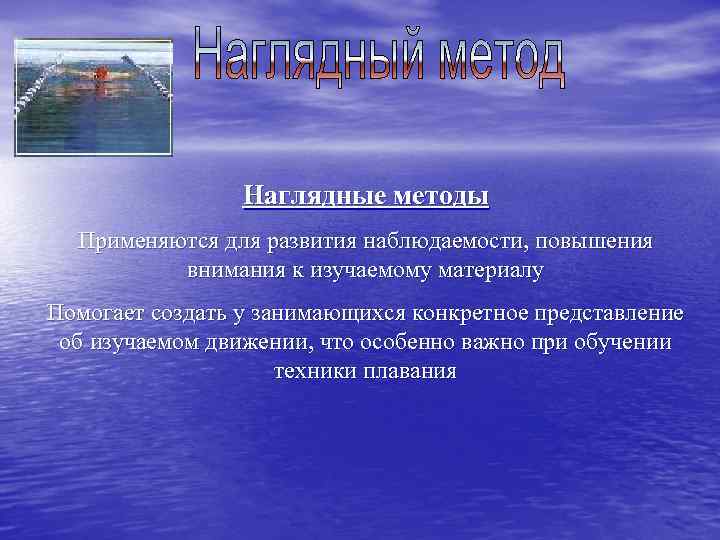 Наглядный метод

Наглядные методы

Применяются для развития наблюдаемости, повышения внимания к изучаемому материалу

Помогает создать у занимающихся конкретное представление об изучаемом движении, что особенно важно при обучении техники плавания